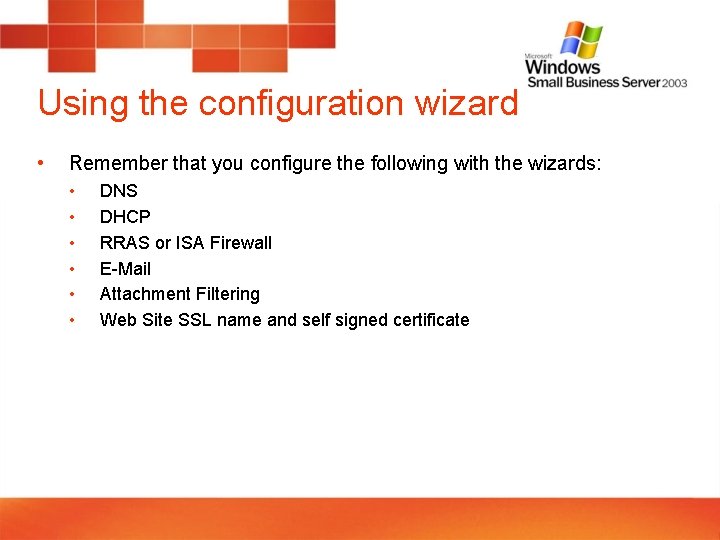 Microsoft
Windows
Small Business Server 2003

Using the configuration wizard

• Remember that you configure the following with the wizards:
  • DNS
  • DHCP
  • RRAS or ISA Firewall
  • E-Mail
  • Attachment Filtering
  • Web Site SSL name and self signed certificate